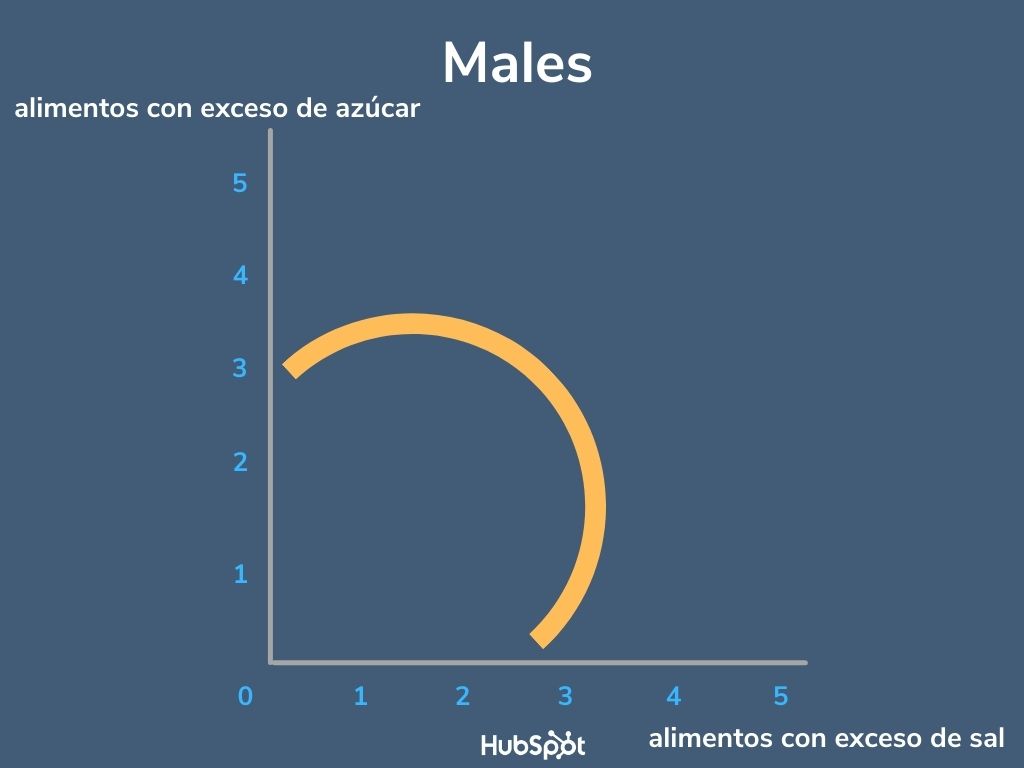 Males

alimentos con exceso de azúcar

5
4
3
2
1
0

1 2 3 4 5

HubSpot

alimentos con exceso de sal